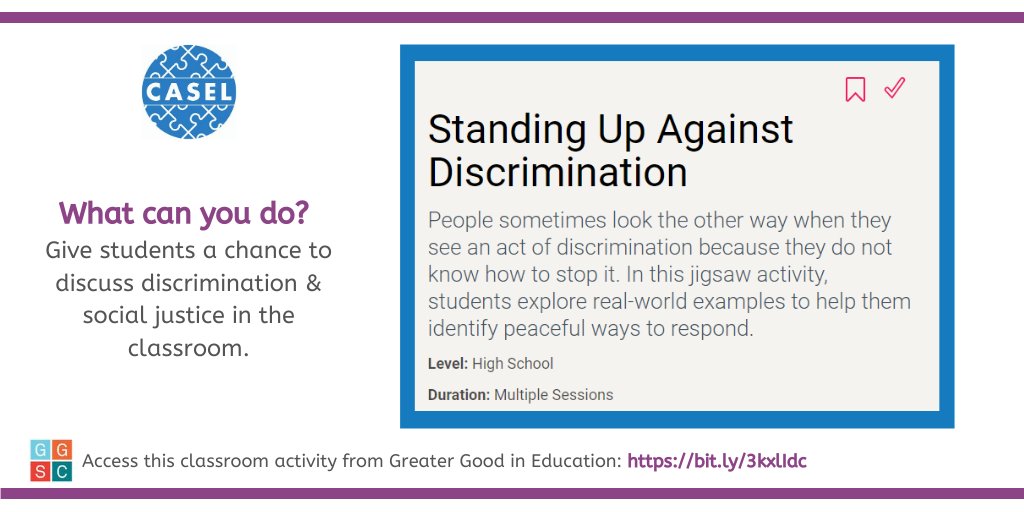 CASEL

What can you do?

Give students a chance to discuss discrimination & social justice in the classroom.

Standing Up Against Discrimination

People sometimes look the other way when they see an act of discrimination because they do not know how to stop it. In this jigsaw activity, students explore real-world examples to help them identify peaceful ways to respond.

Level: High School

Duration: Multiple Sessions

G G
S C

Access this classroom activity from Greater Good in Education: https://bit.ly/3kxlIdc